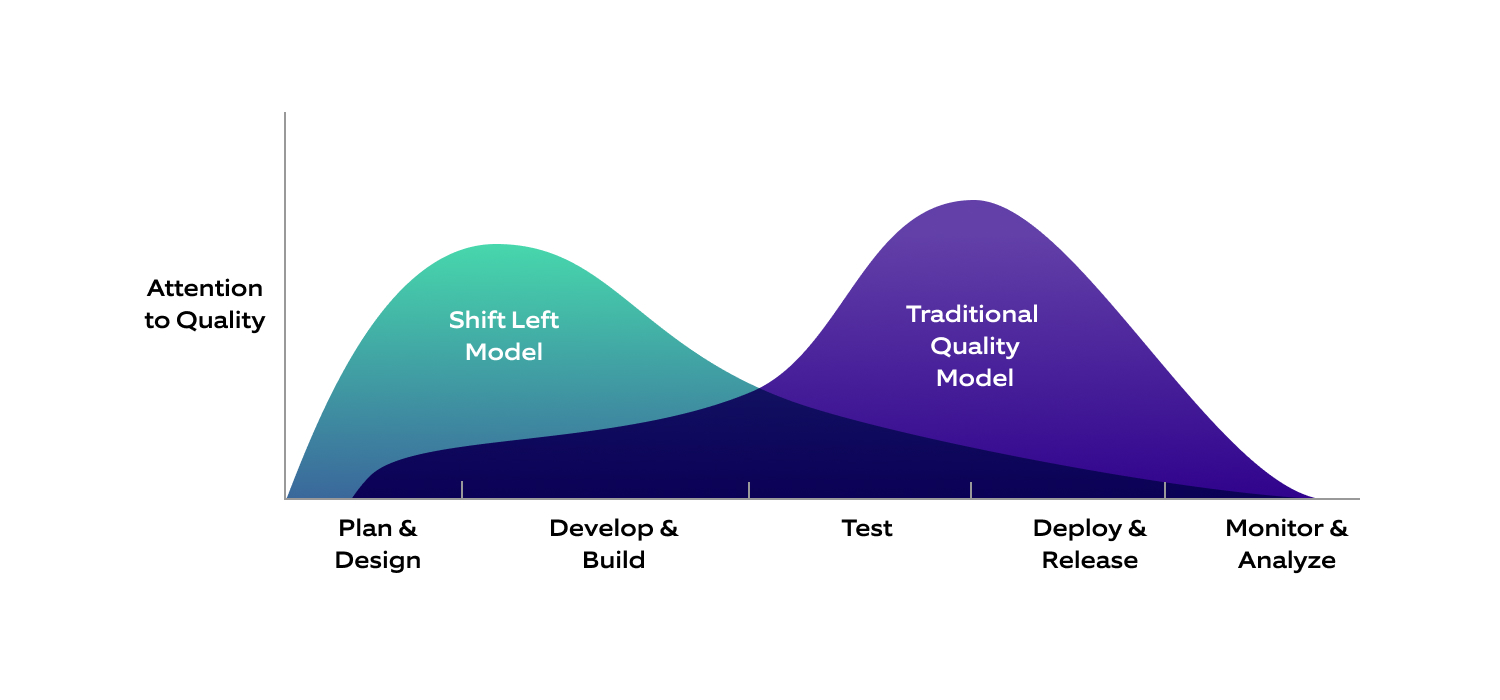 Attention to Quality

Shift Left Model

Traditional Quality Model

Plan & Design

Develop & Build

Test

Deploy & Release

Monitor & Analyze